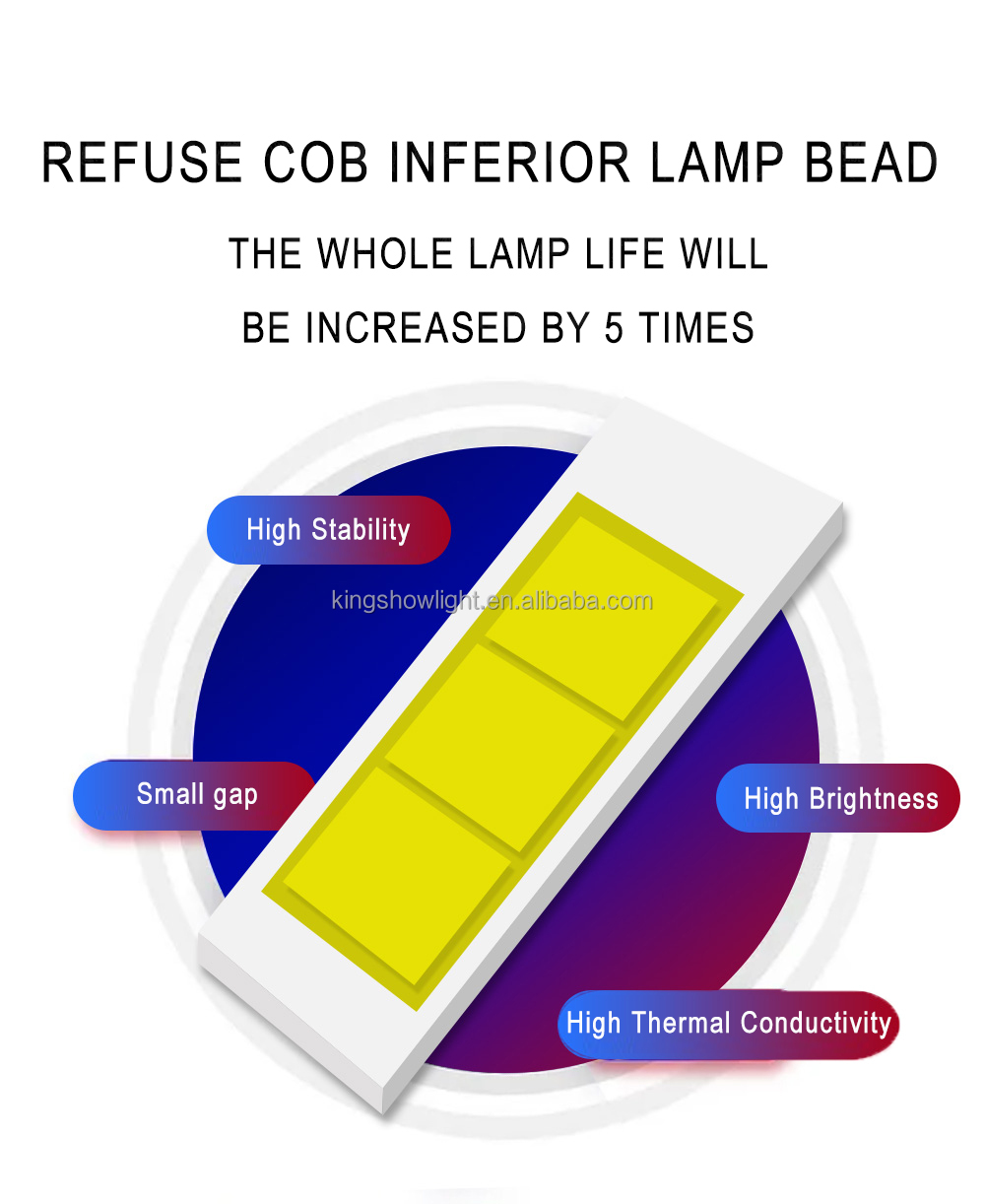 REFUSE COB INFERIOR LAMP BEAD

THE WHOLE LAMP LIFE WILL BE INCREASED BY 5 TIMES

High Stability

kingshowlight.en.alibaba.com

Small gap

High Brightness

High Thermal Conductivity